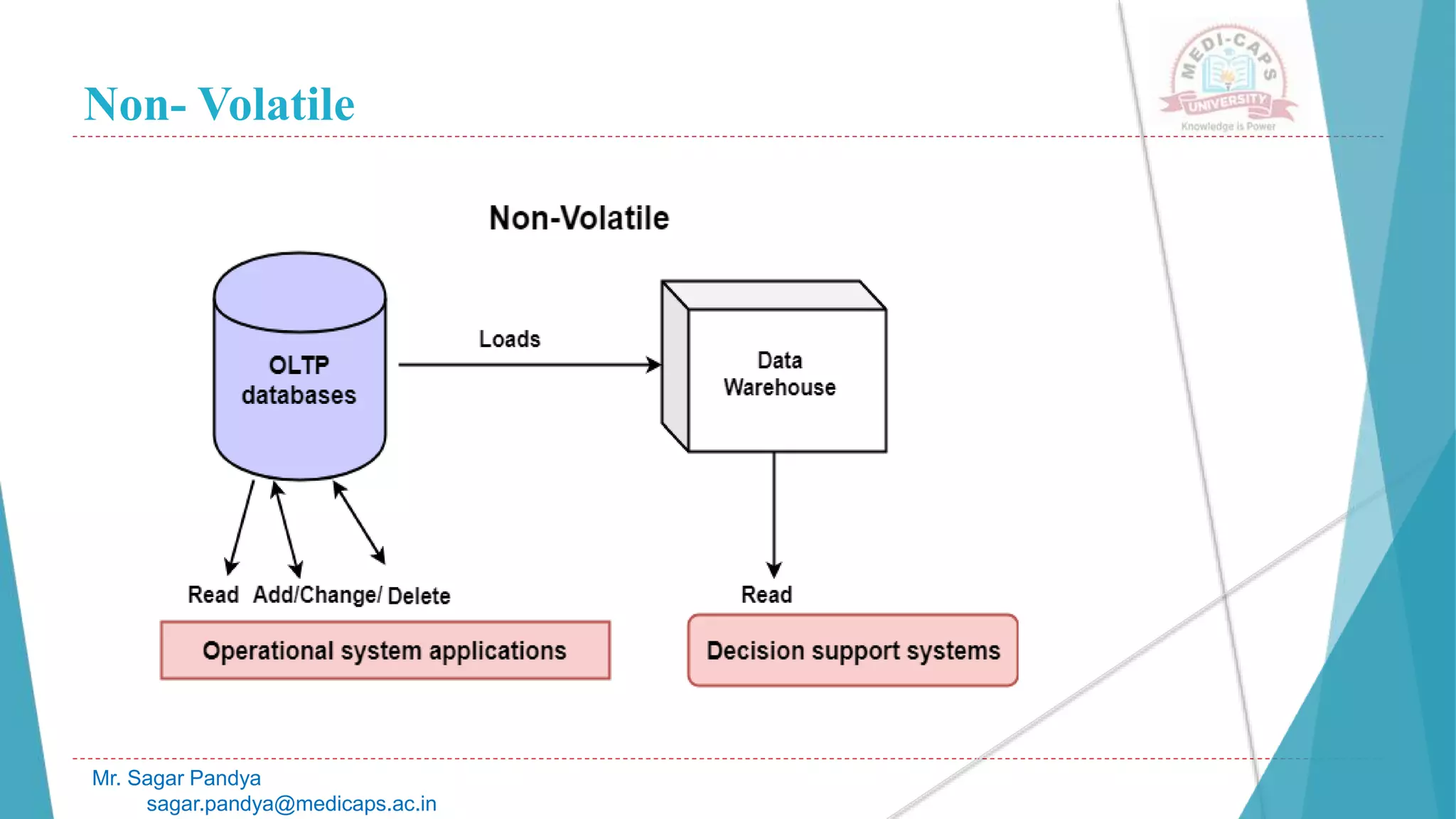 Non- Volatile

MEDI-CAPS UNIVERSITY
Knowledge is Power

Non-Volatile

OLTP databases

Loads

Data Warehouse

Read Add/Change/ Delete

Read

Operational system applications

Decision support systems

Mr. Sagar Pandya
sagar.pandya@medicaps.ac.in